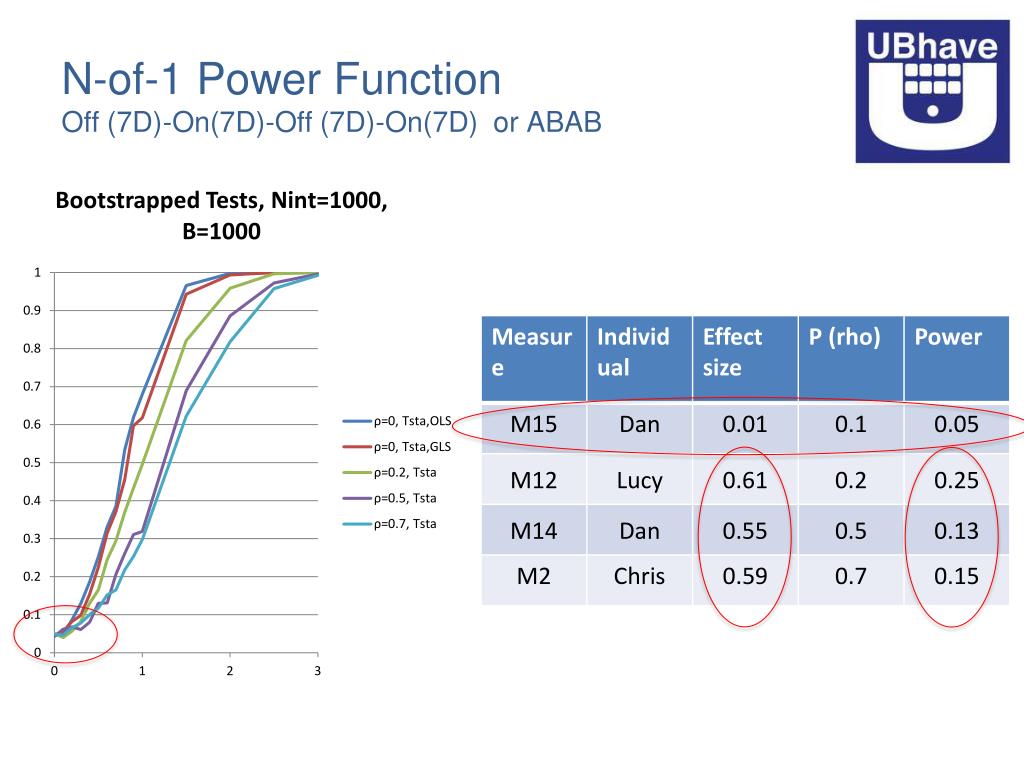 N-of-1 Power Function
Off (7D)-On(7D)-Off (7D)-On(7D) or ABAB

UBhave

Bootstrapped Tests, Nint=1000, B=1000

1
0.9
0.8
0.7
0.6
0.5
0.4
0.3
0.2
0.1
0
0
1
2
3

ρ=0, Tsta,OLS
ρ=0, Tsta,GLS
ρ=0.2, Tsta
ρ=0.5, Tsta
ρ=0.7, Tsta

| Measure | Individual | Effect size | P (rho) | Power |
|---|---|---|---|---|
| M15 | Dan | 0.01 | 0.1 | 0.05 |
| M12 | Lucy | 0.61 | 0.2 | 0.25 |
| M14 | Dan | 0.55 | 0.5 | 0.13 |
| M2 | Chris | 0.59 | 0.7 | 0.15 |